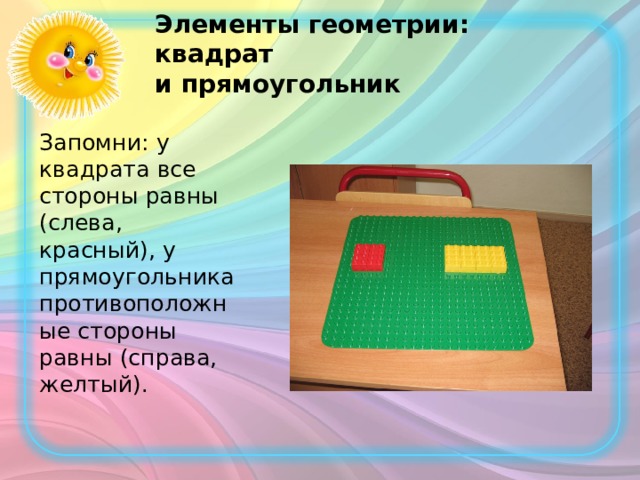 Элементы геометрии: квадрат
и прямоугольник

Запомни: у квадрата все стороны равны (слева, красный), у прямоугольника противоположные стороны равны (справа, желтый).